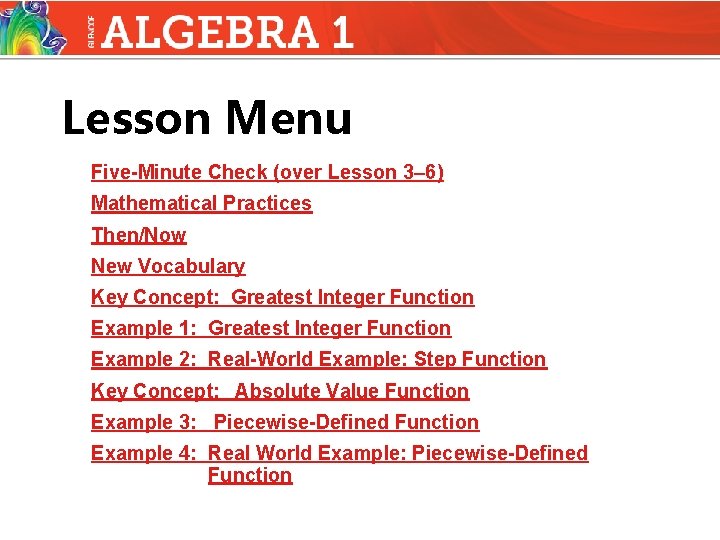 GLENCOE ALGEBRA 1

Lesson Menu

Five-Minute Check (over Lesson 3–6)

Mathematical Practices

Then/Now

New Vocabulary

Key Concept: Greatest Integer Function

Example 1: Greatest Integer Function

Example 2: Real-World Example: Step Function

Key Concept: Absolute Value Function

Example 3: Piecewise-Defined Function

Example 4: Real World Example: Piecewise-Defined Function